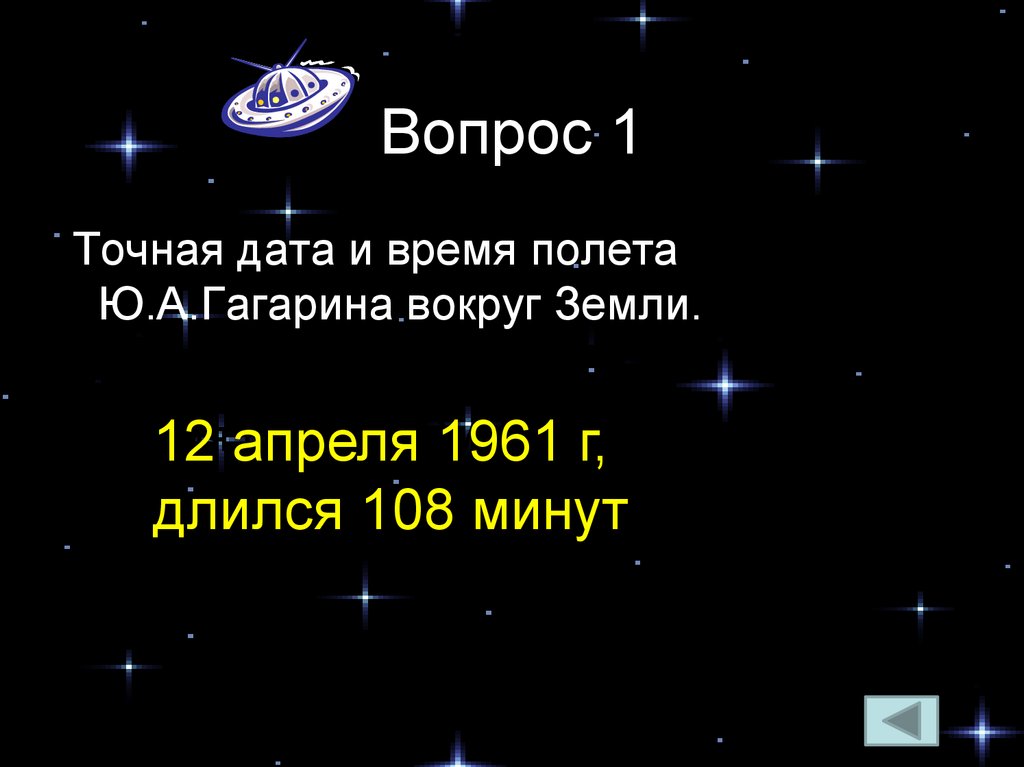 Вопрос 1

Точная дата и время полета Ю.А.Гагарина вокруг Земли.

12 апреля 1961 г, длился 108 минут